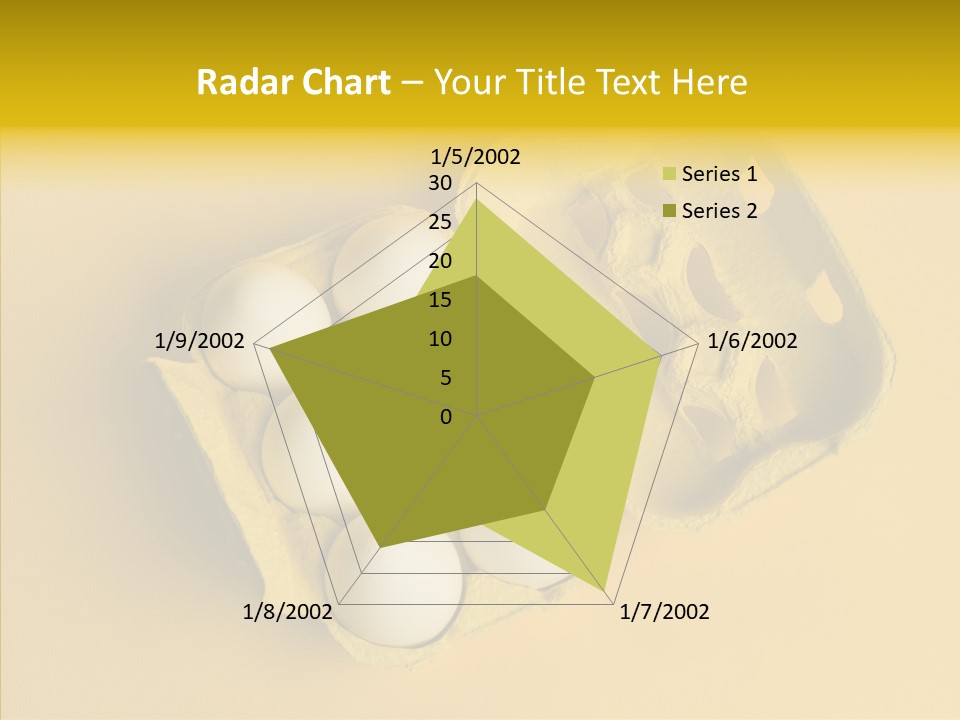 Radar Chart – Your Title Text Here

1/5/2002
30
25
20
15
10
5
0
1/6/2002
1/7/2002
1/8/2002
1/9/2002

Series 1
Series 2